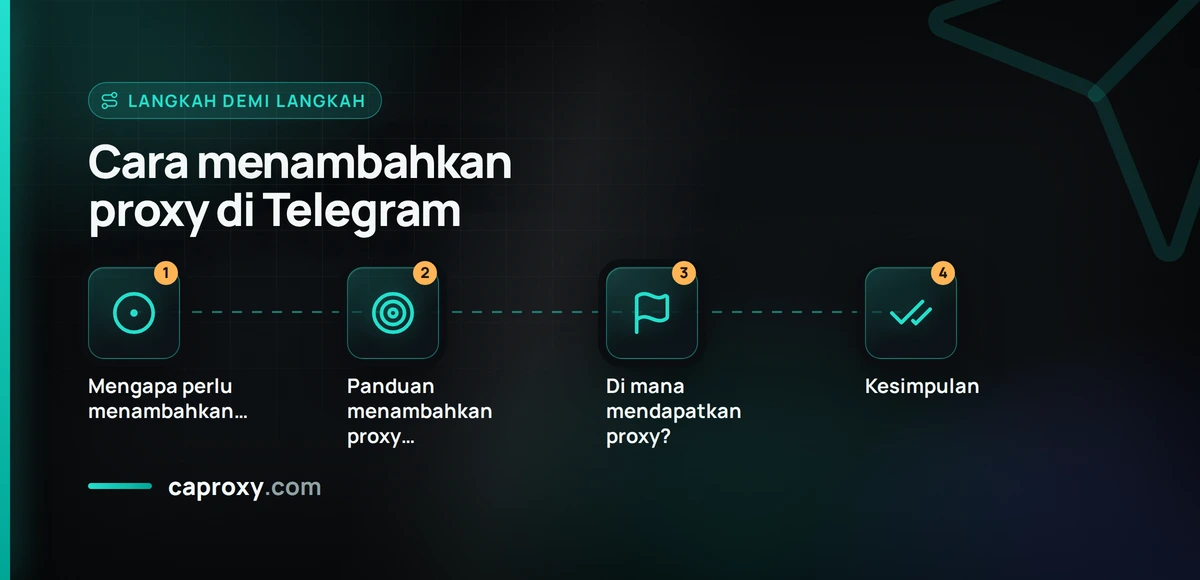 LANGKAH DEMI LANGKAH

Cara menambahkan proxy di Telegram

1
Mengapa perlu menambahkan...

2
Panduan menambahkan proxy...

3
Di mana mendapatkan proxy?

4
Kesimpulan

caproxy.com